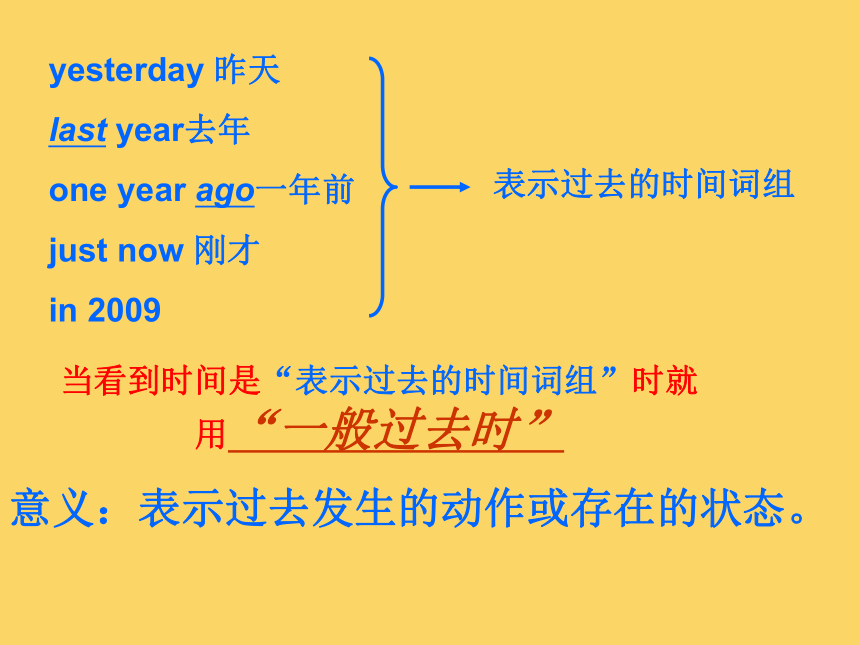 yesterday 昨天
last year去年
one year ago一年前
just now 刚才
in 2009

表示过去的时间词组

当看到时间是“表示过去的时间词组”时就用“一般过去时”

意义：表示过去发生的动作或存在的状态。